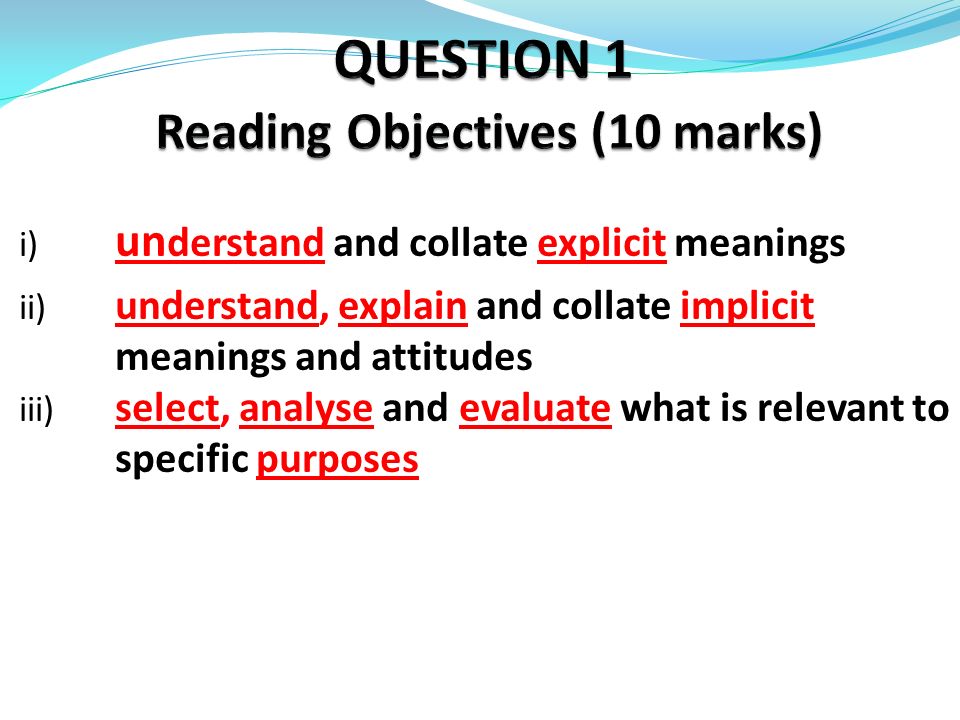 QUESTION 1
Reading Objectives (10 marks)

i) understand and collate explicit meanings

ii) understand, explain and collate implicit meanings and attitudes

iii) select, analyse and evaluate what is relevant to specific purposes